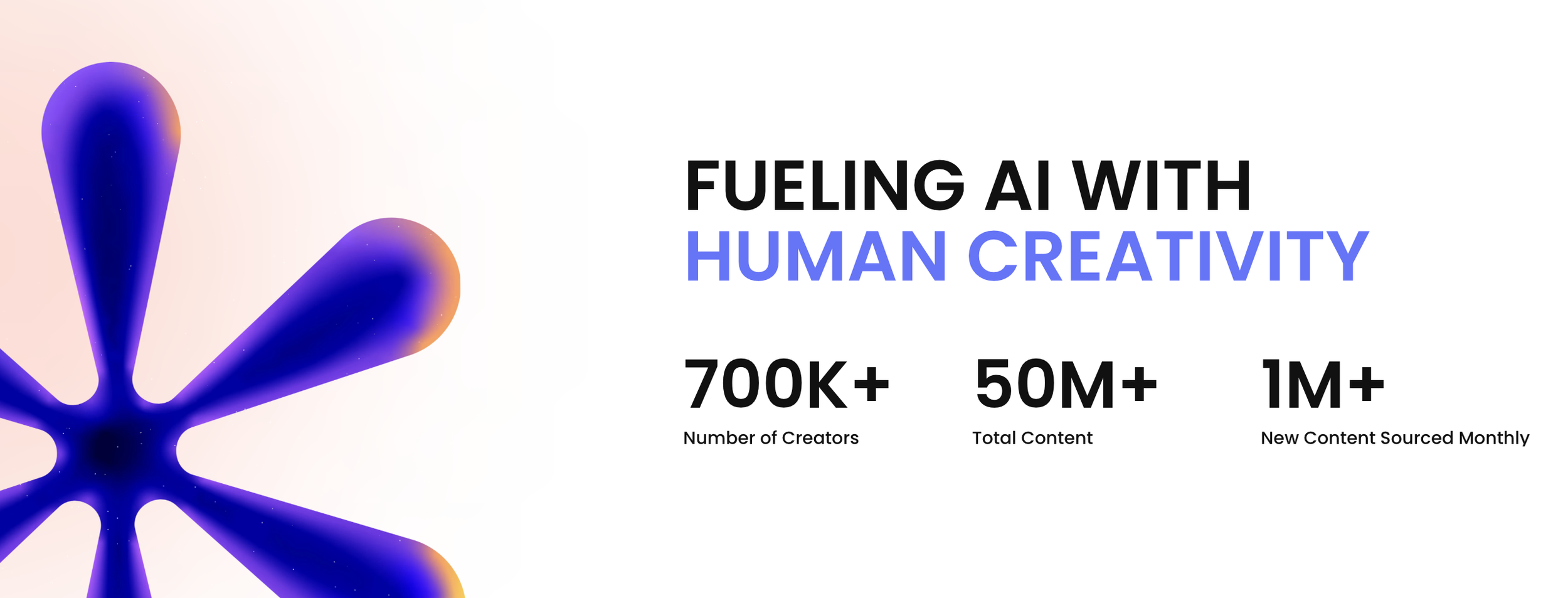 FUELING AI WITH
HUMAN CREATIVITY

700K+
Number of Creators

50M+
Total Content

1M+
New Content Sourced Monthly